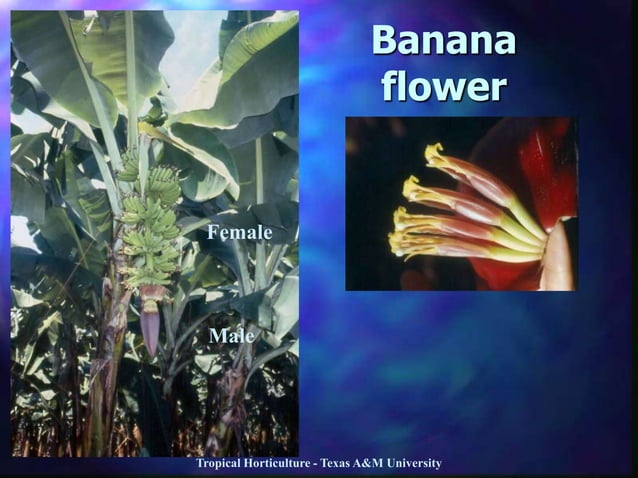 Banana flower

Female

Male

Tropical Horticulture - Texas A&M University